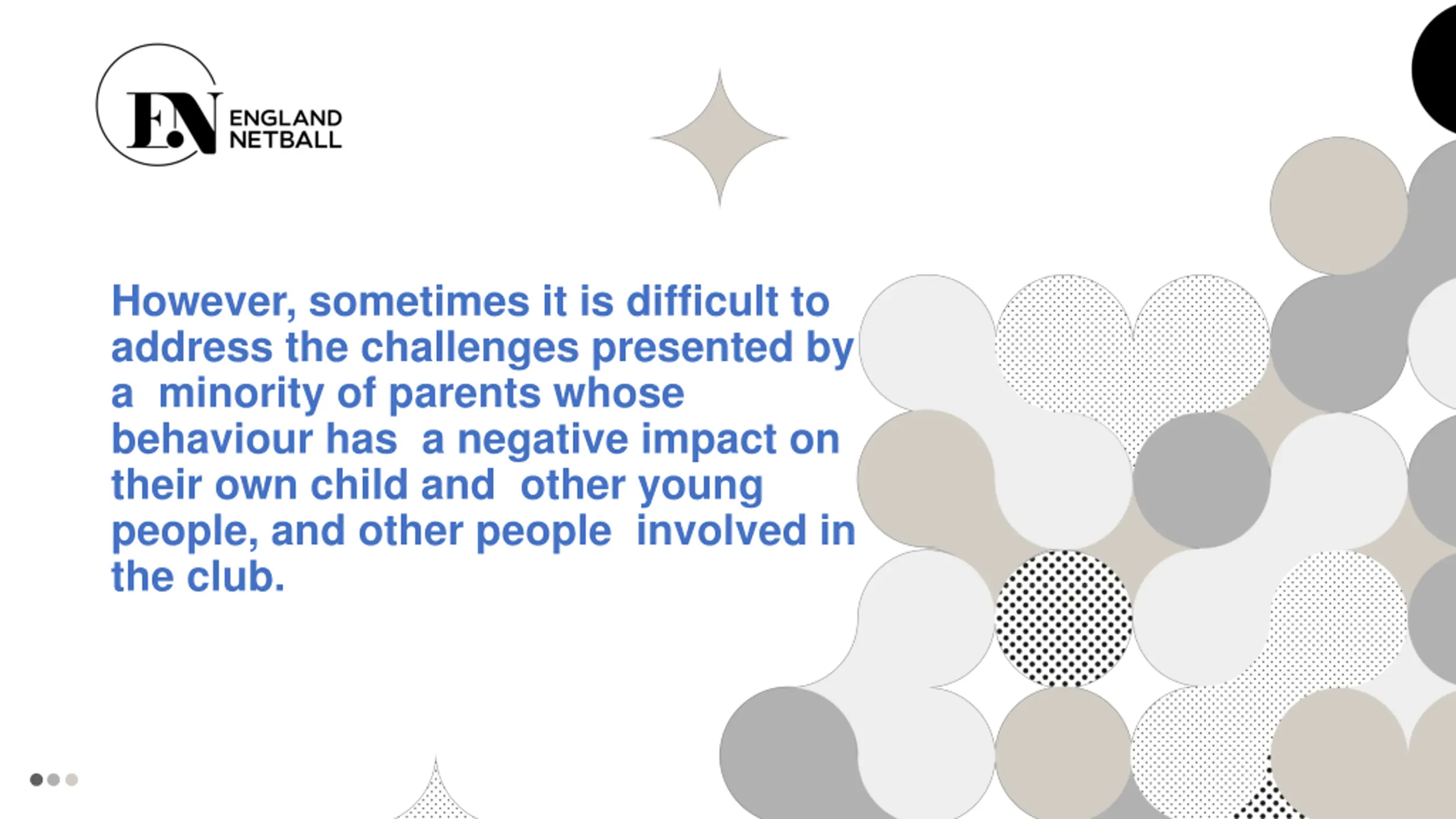 EN ENGLAND NETBALL

However, sometimes it is difficult to address the challenges presented by a minority of parents whose behaviour has a negative impact on their own child and other young people, and other people involved in the club.